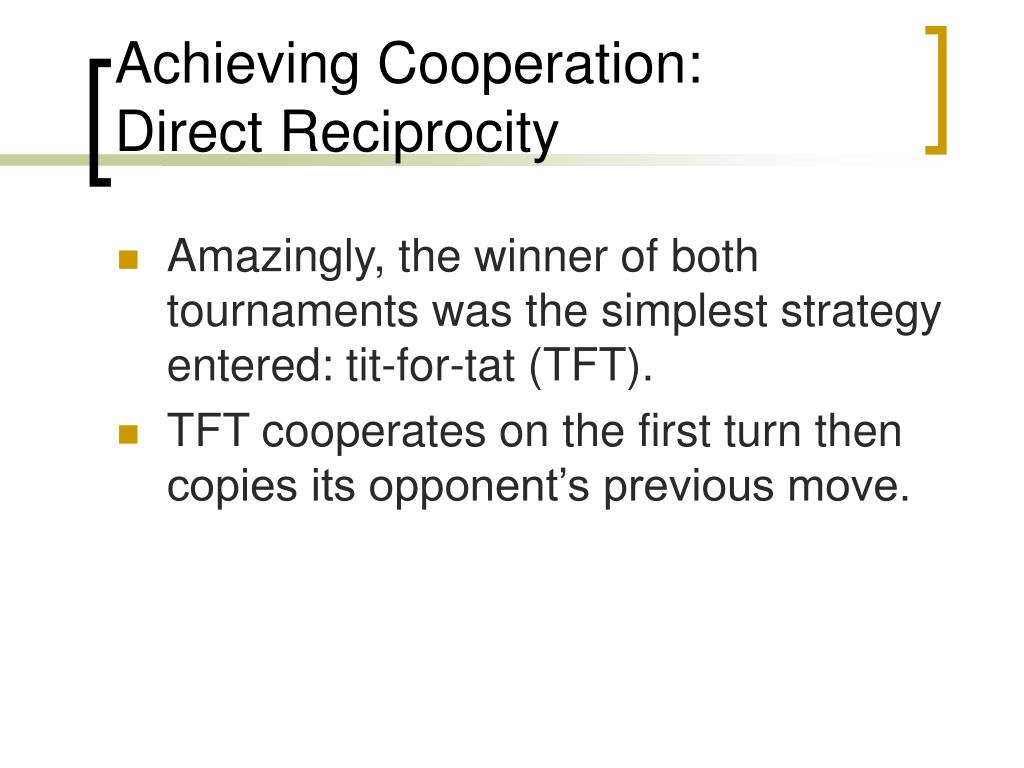 Achieving Cooperation:
Direct Reciprocity

Amazingly, the winner of both tournaments was the simplest strategy entered: tit-for-tat (TFT).

TFT cooperates on the first turn then copies its opponent’s previous move.